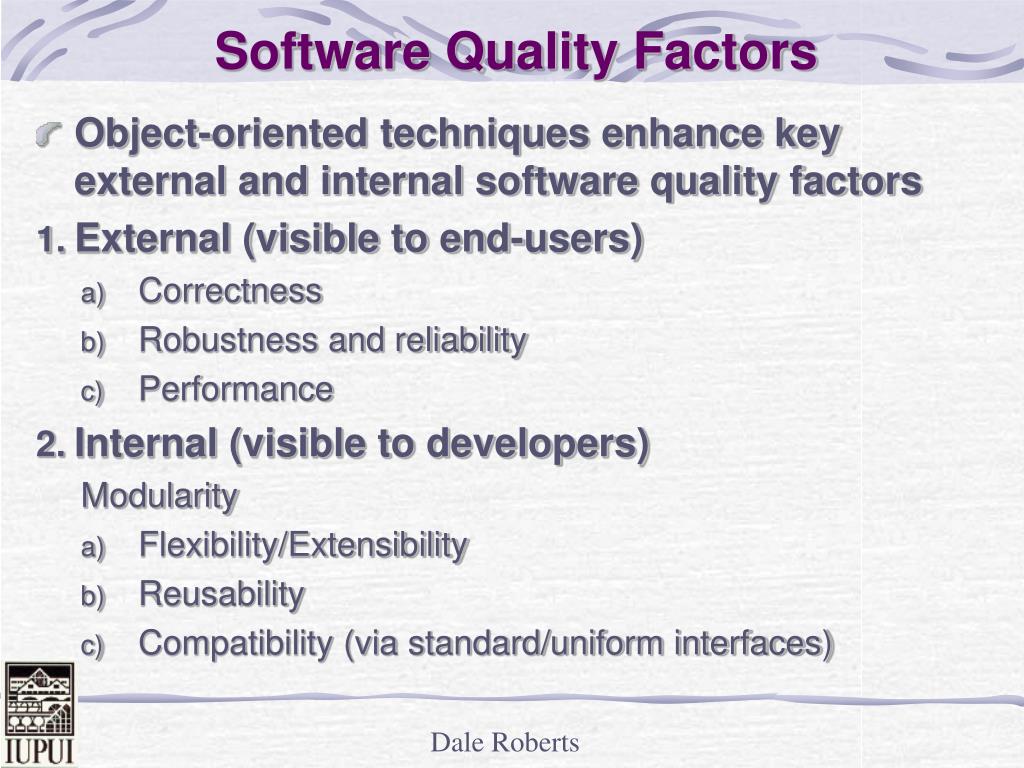 Software Quality Factors

Object-oriented techniques enhance key external and internal software quality factors

1. External (visible to end-users)
a) Correctness
b) Robustness and reliability
c) Performance

2. Internal (visible to developers)
Modularity
a) Flexibility/Extensibility
b) Reusability
c) Compatibility (via standard/uniform interfaces)

IUPUI

Dale Roberts